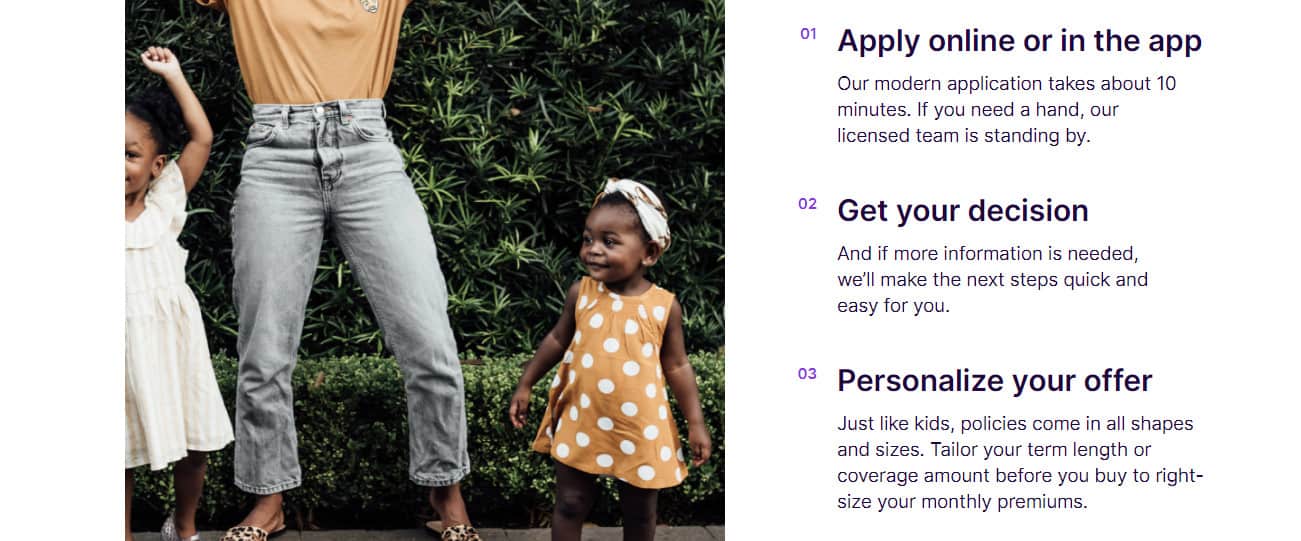 01 Apply online or in the app

Our modern application takes about 10 minutes. If you need a hand, our licensed team is standing by.

02 Get your decision

And if more information is needed, we'll make the next steps quick and easy for you.

03 Personalize your offer

Just like kids, policies come in all shapes and sizes. Tailor your term length or coverage amount before you buy to right-size your monthly premiums.